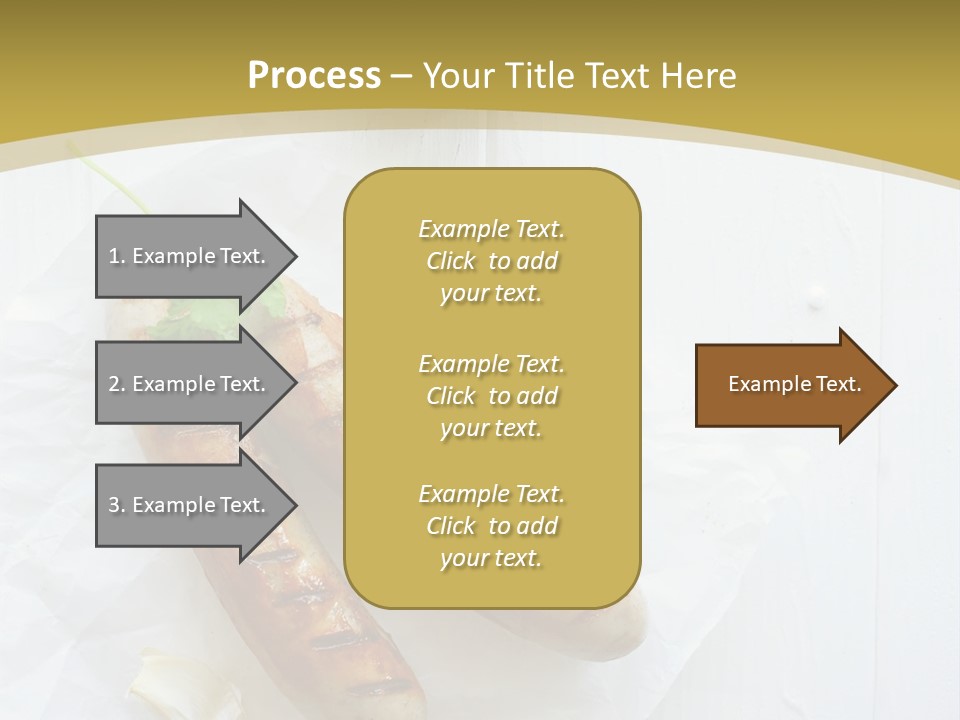 Process – Your Title Text Here

1. Example Text.

2. Example Text.

3. Example Text.

Example Text. Click to add your text.

Example Text. Click to add your text.

Example Text. Click to add your text.

Example Text.